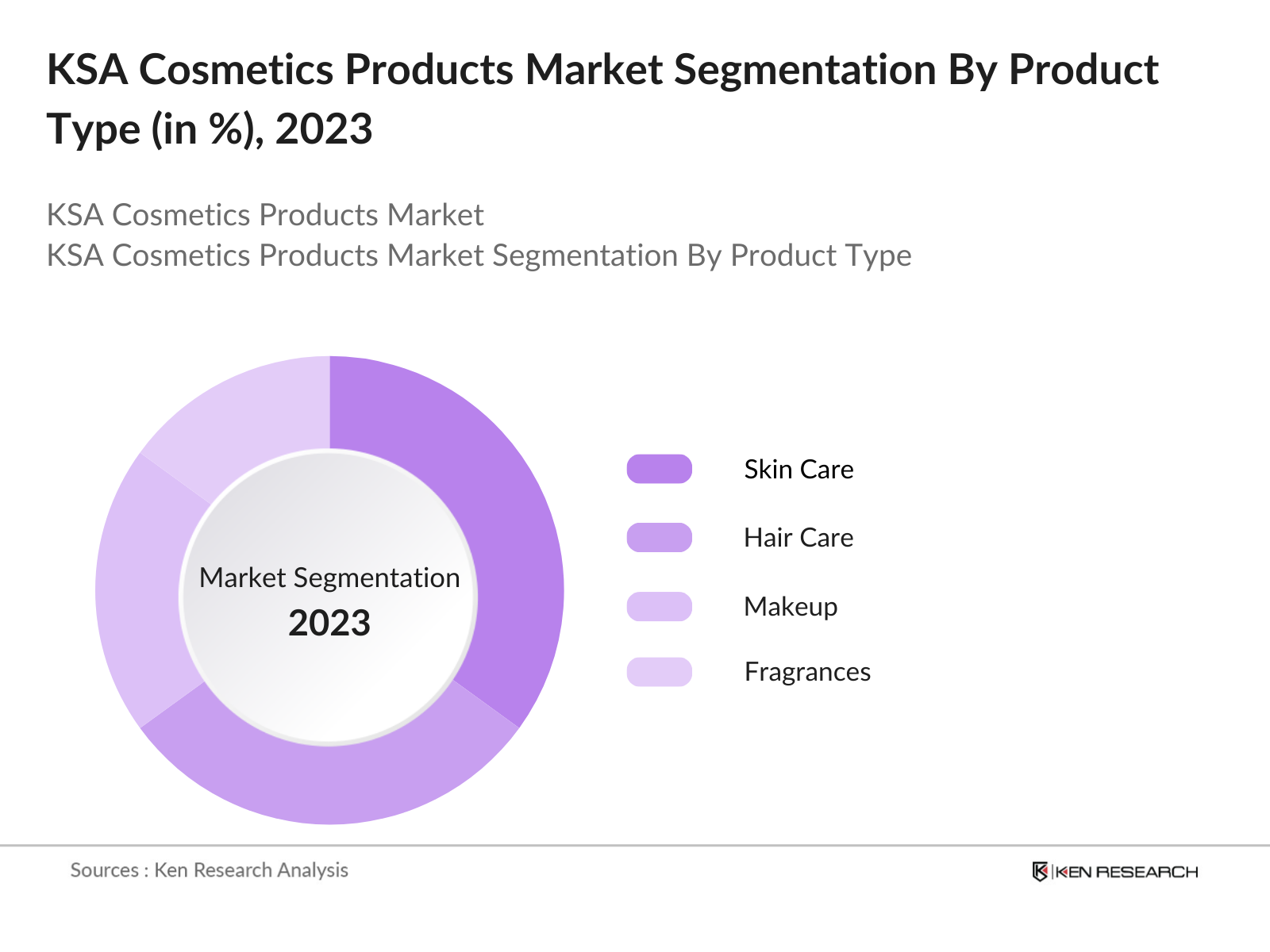 KSA Cosmetics Products Market Segmentation By Product Type (in %), 2023

KSA Cosmetics Products Market
KSA Cosmetics Products Market Segmentation By Product Type

Market Segmentation
2023

Skin Care
Hair Care
Makeup
Fragrances

Sources : Ken Research Analysis

KEN RESEARCH